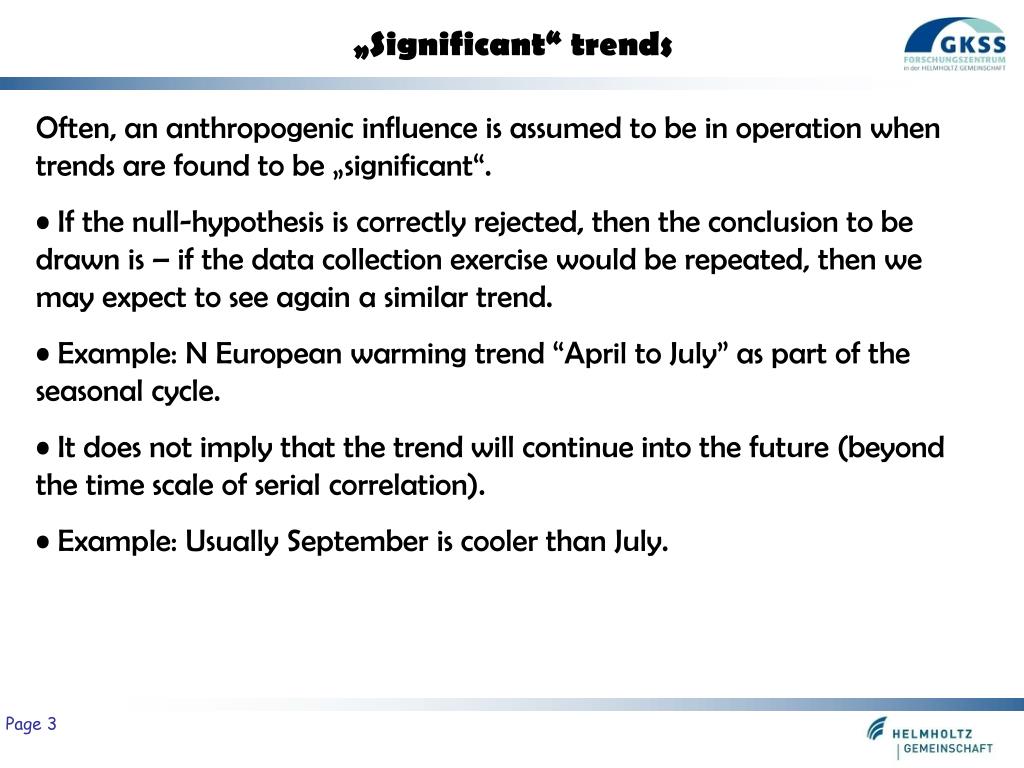 „Significant“ trends

GKSS
FORSCHUNGSZENTRUM
in der HELMHOLTZ GEMEINSCHAFT

Often, an anthropogenic influence is assumed to be in operation when trends are found to be „significant“.

• If the null-hypothesis is correctly rejected, then the conclusion to be drawn is – if the data collection exercise would be repeated, then we may expect to see again a similar trend.

• Example: N European warming trend “April to July” as part of the seasonal cycle.

• It does not imply that the trend will continue into the future (beyond the time scale of serial correlation).

• Example: Usually September is cooler than July.

Page 3

HELMHOLTZ
GEMEINSCHAFT